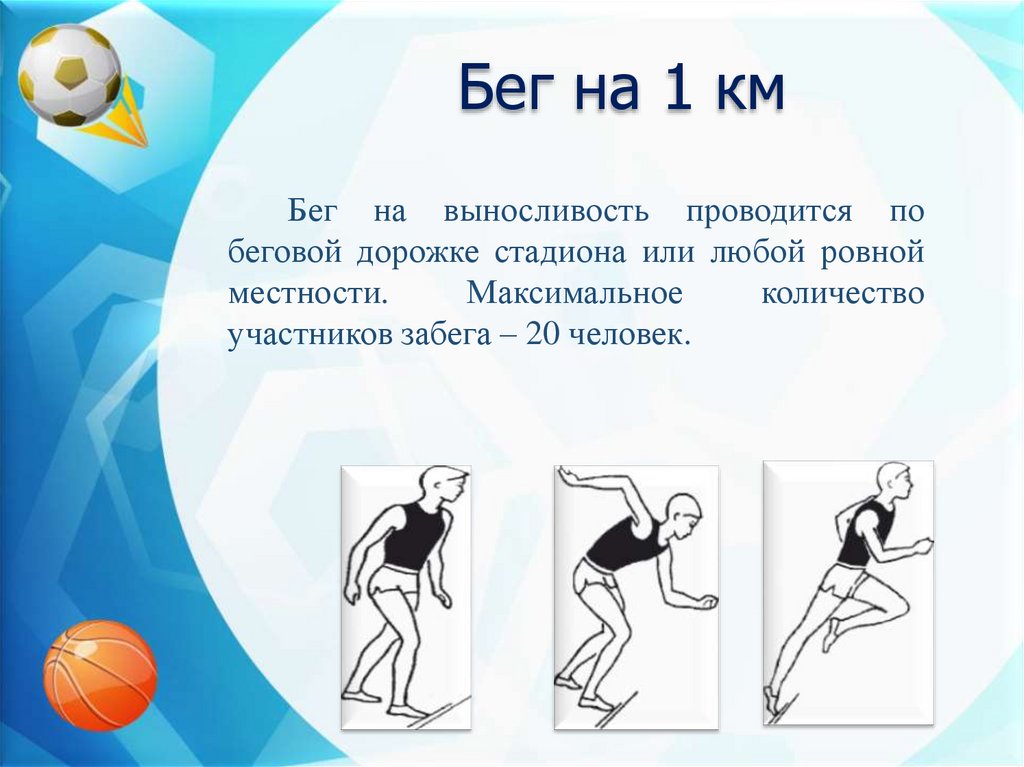 Бег на 1 км

Бег на выносливость проводится по беговой дорожке стадиона или любой ровной местности. Максимальное количество участников забега – 20 человек.